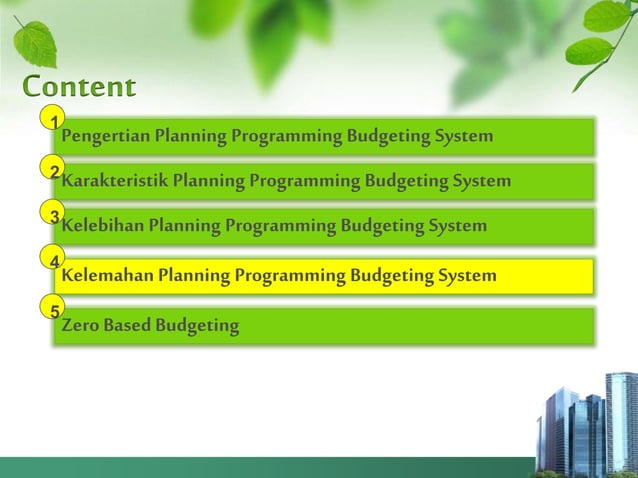 Content

1 Pengertian Planning Programming Budgeting System

2 Karakteristik Planning Programming Budgeting System

3 Kelebihan Planning Programming Budgeting System

4 Kelemahan Planning Programming Budgeting System

5 Zero Based Budgeting